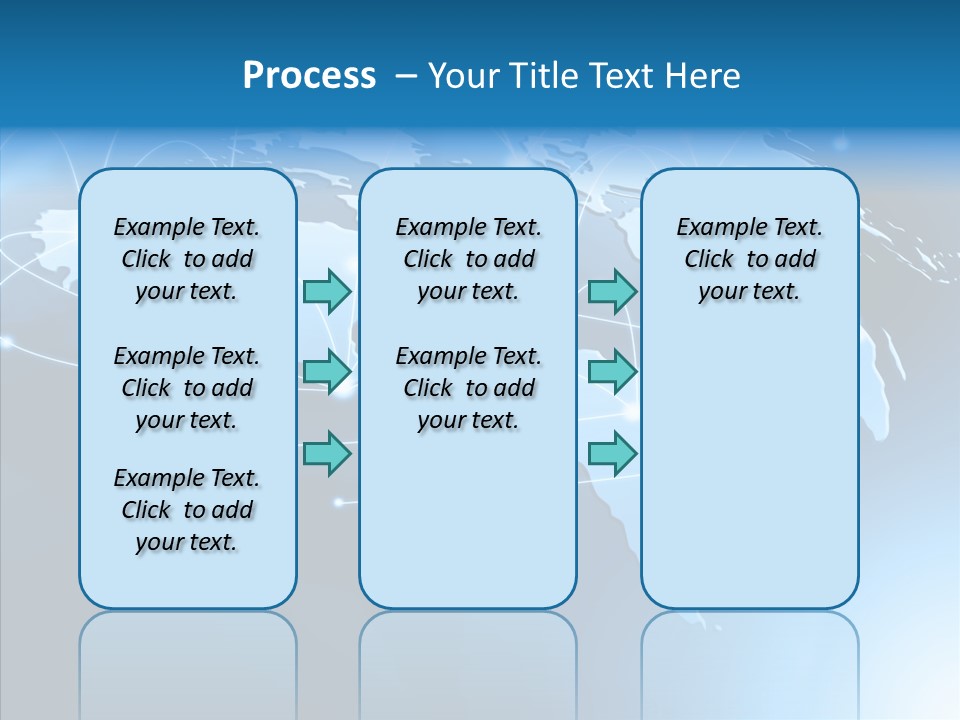 Process – Your Title Text Here

Example Text. Click to add your text.

Example Text. Click to add your text.

Example Text. Click to add your text.

Example Text. Click to add your text.

Example Text. Click to add your text.

Example Text. Click to add your text.